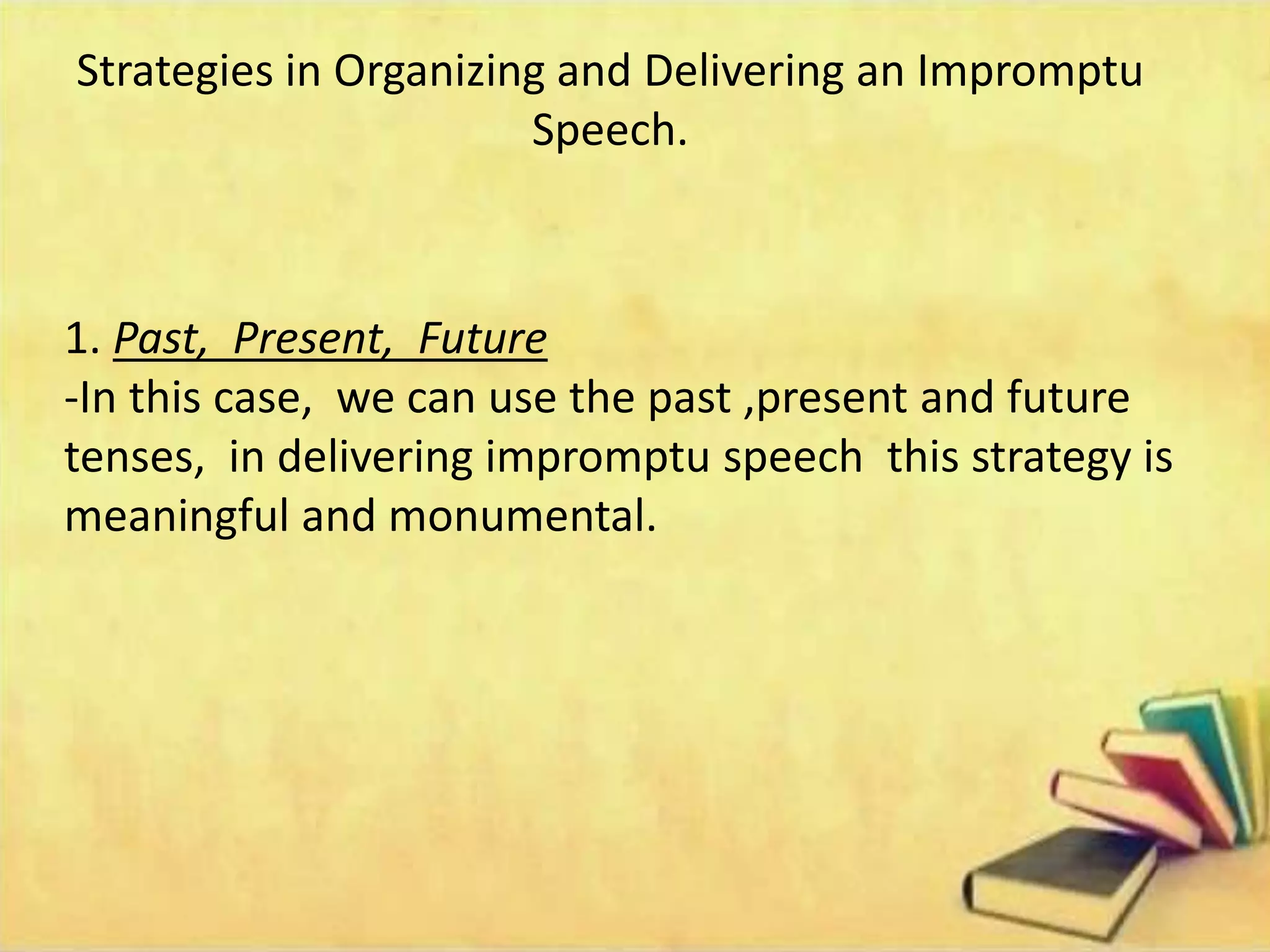 Strategies in Organizing and Delivering an Impromptu Speech.

1. Past, Present, Future
-In this case, we can use the past ,present and future tenses, in delivering impromptu speech this strategy is meaningful and monumental.